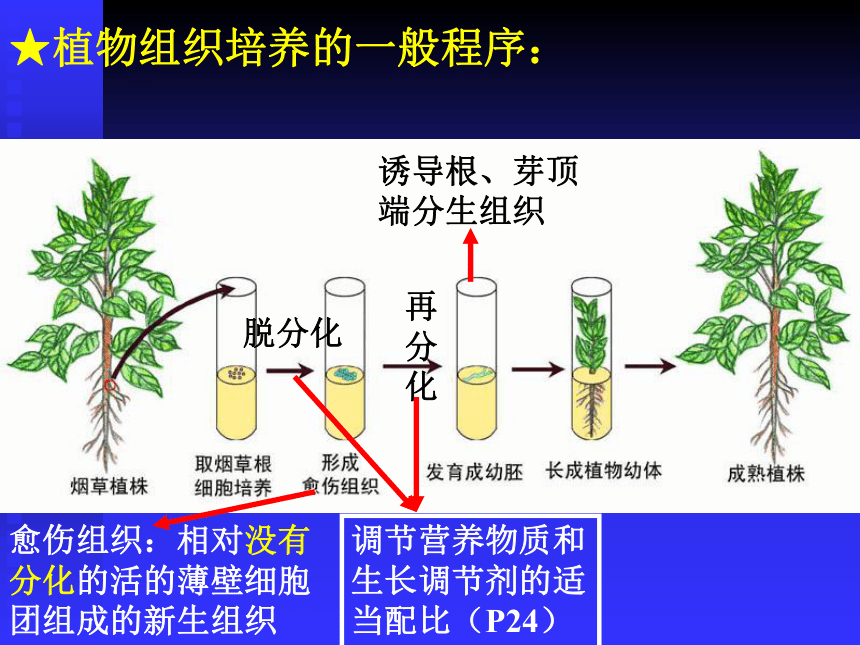 ★植物组织培养的一般程序：

诱导根、芽顶端分生组织

脱分化

再分化

烟草植株

取烟草根细胞培养

形成愈伤组织

发育成幼胚

长成植物幼体

成熟植株

愈伤组织：相对没有分化的活的薄壁细胞团组成的新生组织

调节营养物质和生长调节剂的适当配比（P24）